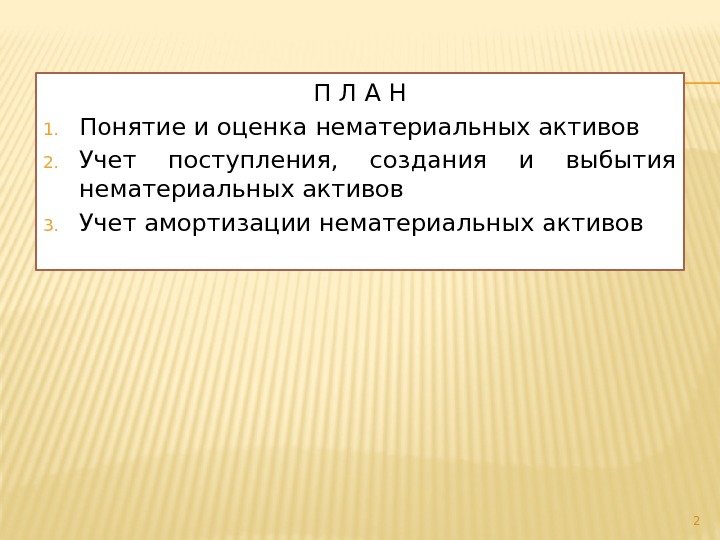 П Л А Н

1. Понятие и оценка нематериальных активов
2. Учет поступления, создания и выбытия нематериальных активов
3. Учет амортизации нематериальных активов

2